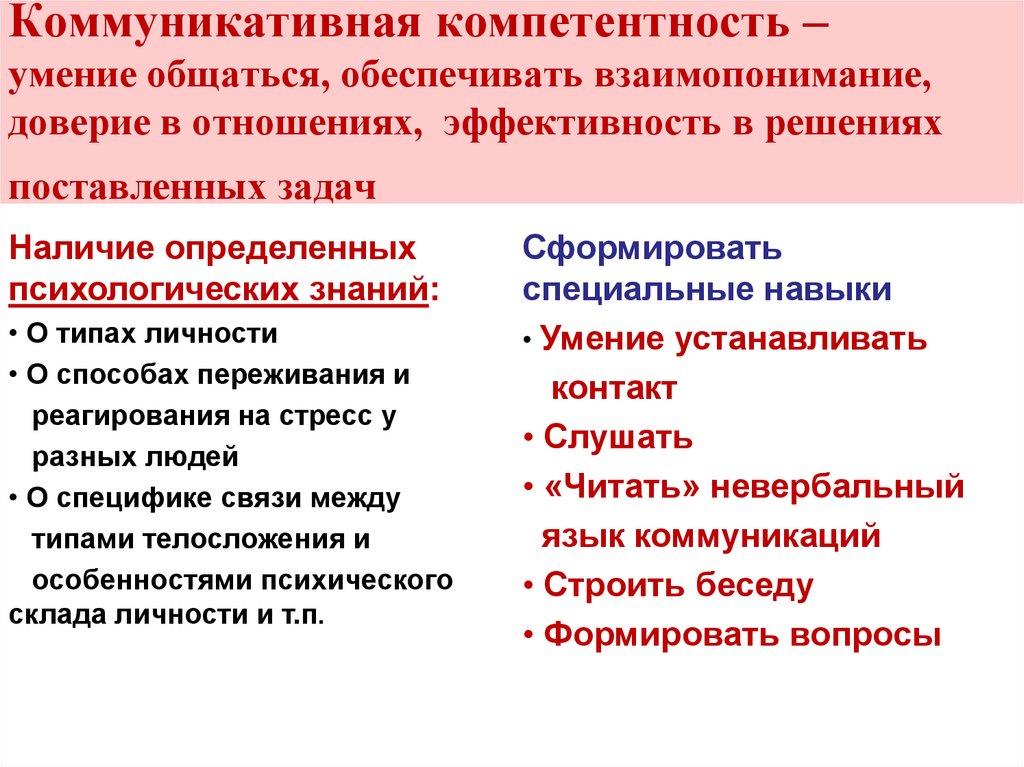 Коммуникативная компетентность – умение общаться, обеспечивать взаимопонимание, доверие в отношениях, эффективность в решениях поставленных задач

Наличие определенных психологических знаний:
• О типах личности
• О способах переживания и реагирования на стресс у разных людей
• О специфике связи между типами телосложения и особенностями психического склада личности и т.п.

Сформировать специальные навыки
• Умение устанавливать контакт
• Слушать
• «Читать» невербальный язык коммуникаций
• Строить беседу
• Формировать вопросы